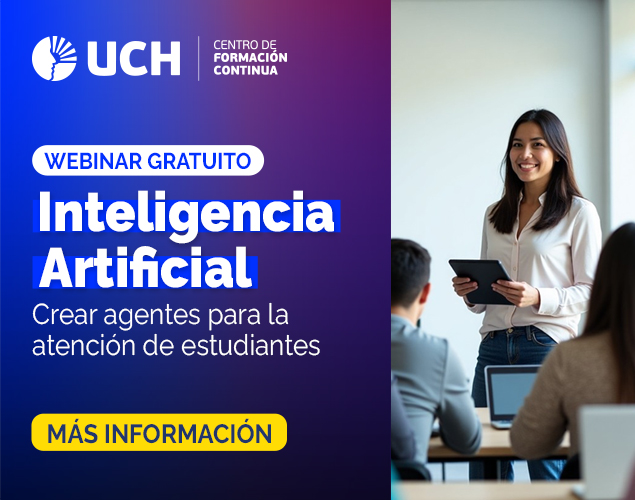 UCH
CENTRO DE FORMACIÓN CONTINUA

WEBINAR GRATUITO

Inteligencia Artificial

Crear agentes para la atención de estudiantes

MÁS INFORMACIÓN